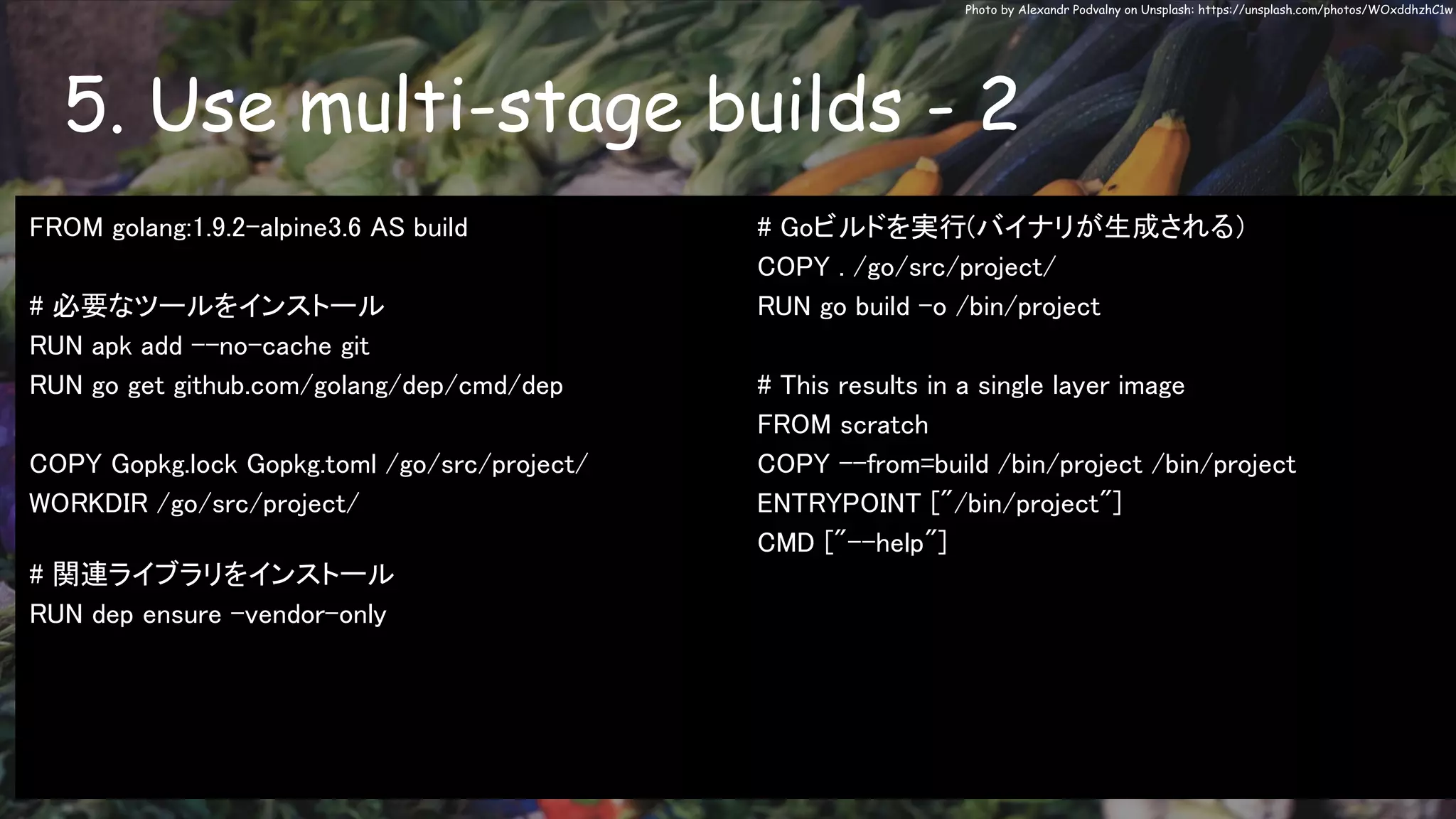 Photo by Alexandr Podvalny on Unsplash: https://unsplash.com/photos/WOxddhzhC1w

5. Use multi-stage builds - 2

FROM golang:1.9.2-alpine3.6 AS build

# 必要なツールをインストール
RUN apk add --no-cache git
RUN go get github.com/golang/dep/cmd/dep

COPY Gopkg.lock Gopkg.toml /go/src/project/
WORKDIR /go/src/project/

# 関連ライブラリをインストール
RUN dep ensure -vendor-only

# Goビルドを実行(バイナリが生成される)
COPY . /go/src/project/
RUN go build -o /bin/project

# This results in a single layer image
FROM scratch
COPY --from=build /bin/project /bin/project
ENTRYPOINT ["/bin/project"]
CMD ["--help"]